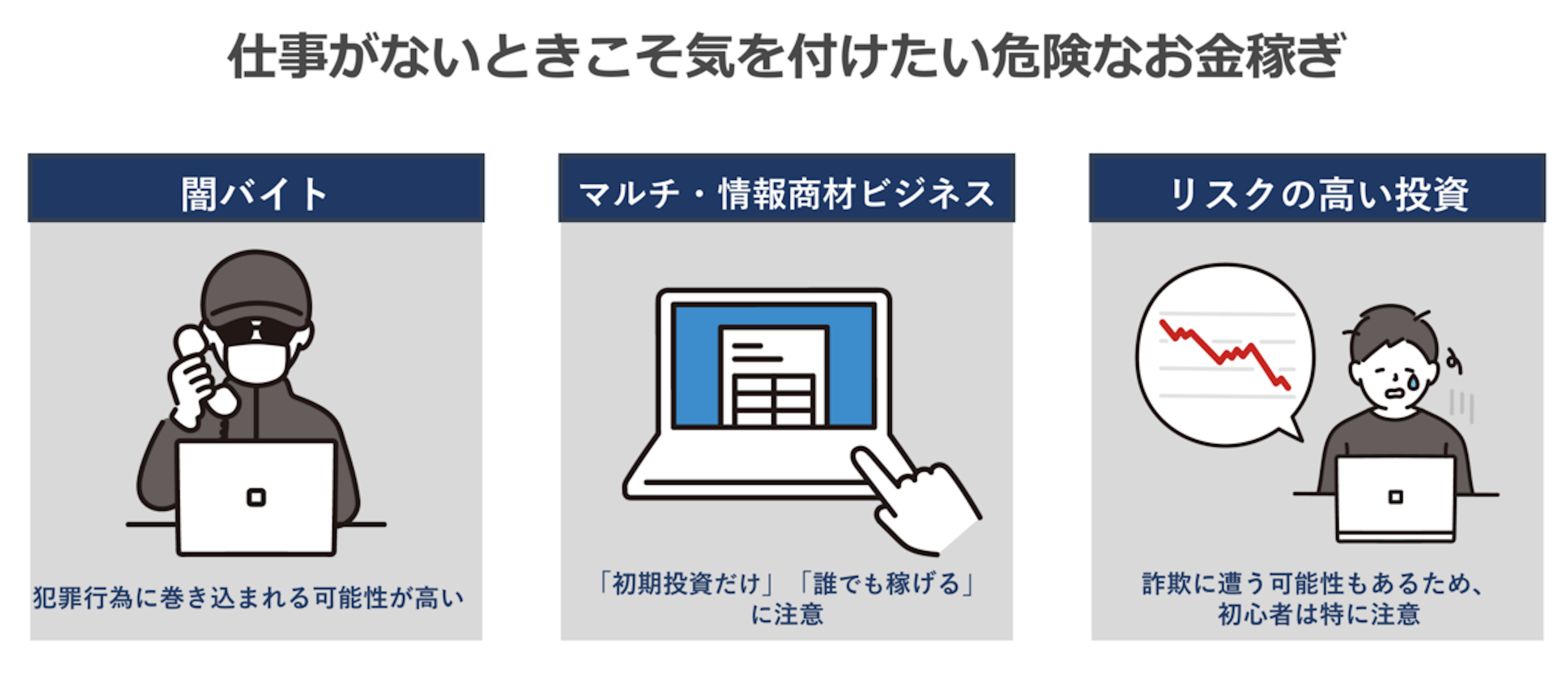 仕事がないときこそ気を付けたい危険なお金稼ぎ

闇バイト

犯罪行為に巻き込まれる可能性が高い

マルチ・情報商材ビジネス

「初期投資だけ」「誰でも稼げる」に注意

リスクの高い投資

詐欺に遭う可能性もあるため、初心者は特に注意